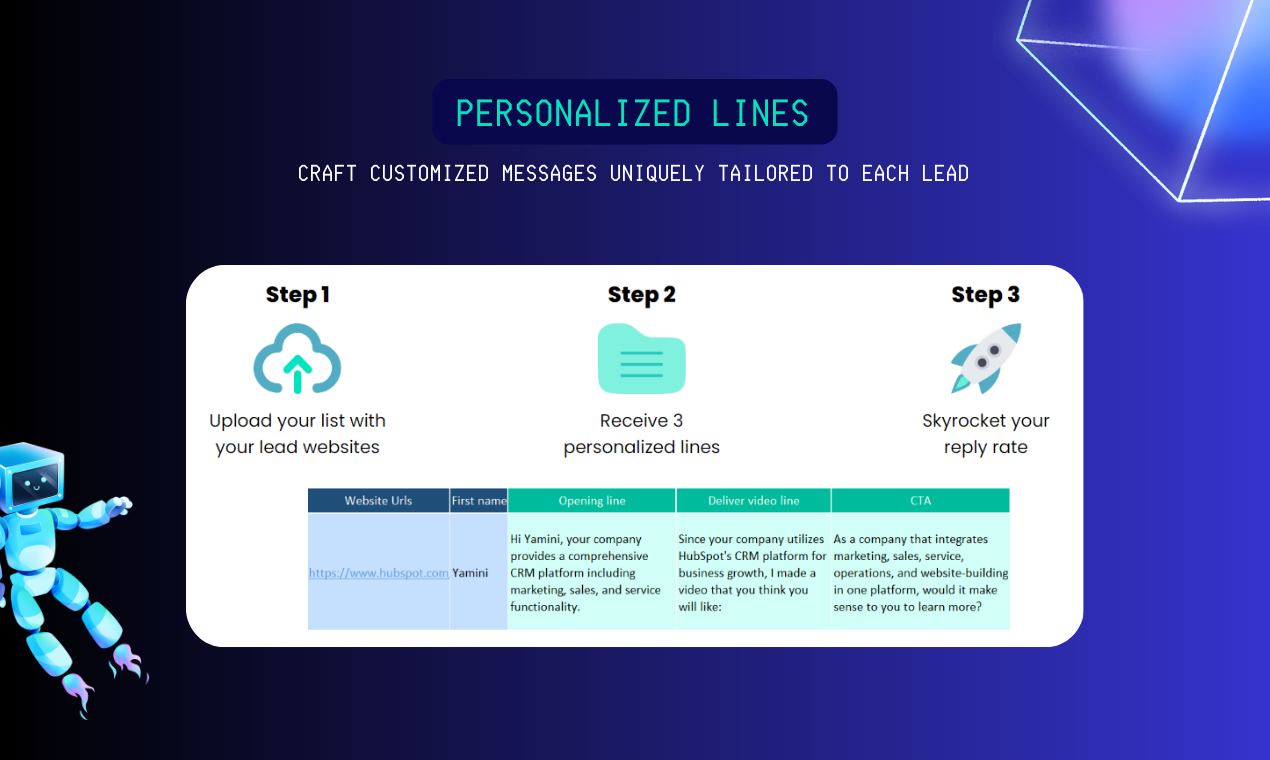 PERSONALIZED LINES

CRAFT CUSTOMIZED MESSAGES UNIQUELY TAILORED TO EACH LEAD

Step 1

Upload your list with your lead websites

Step 2

Receive 3 personalized lines

Step 3

Skyrocket your reply rate

| Website Urls | First name | Opening line | Deliver video line | CTA |
|---|---|---|---|---|
| https://www.hubspot.com | Yamini | Hi Yamini, your company provides a comprehensive CRM platform including marketing, sales, and service functionality. | Since your company utilizes HubSpot's CRM platform for business growth, I made a video that you think you will like: | As a company that integrates marketing, sales, service, operations, and website-building in one platform, would it make sense to you to learn more? |